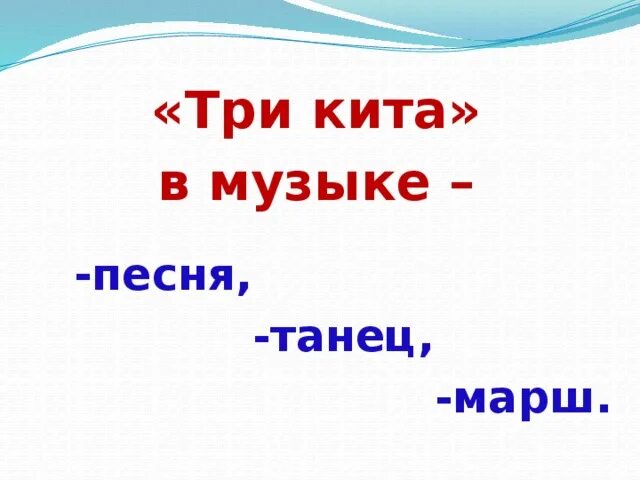 «Три кита» в музыке –

-песня,

-танец,

-марш.